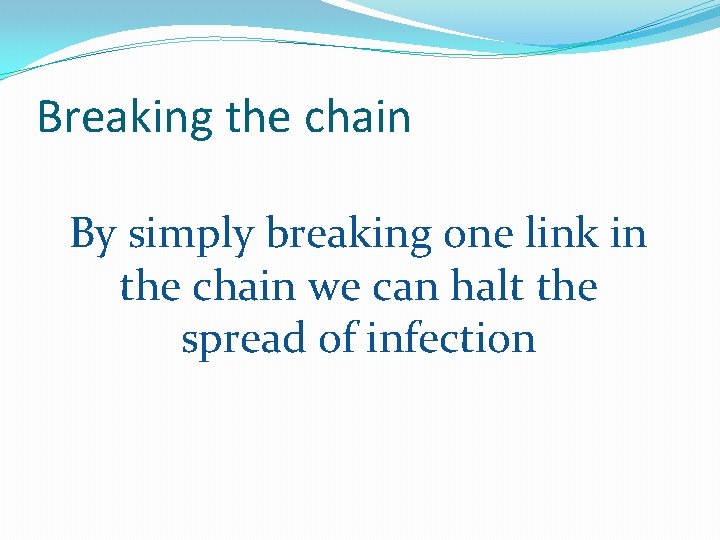 Breaking the chain

By simply breaking one link in the chain we can halt the spread of infection